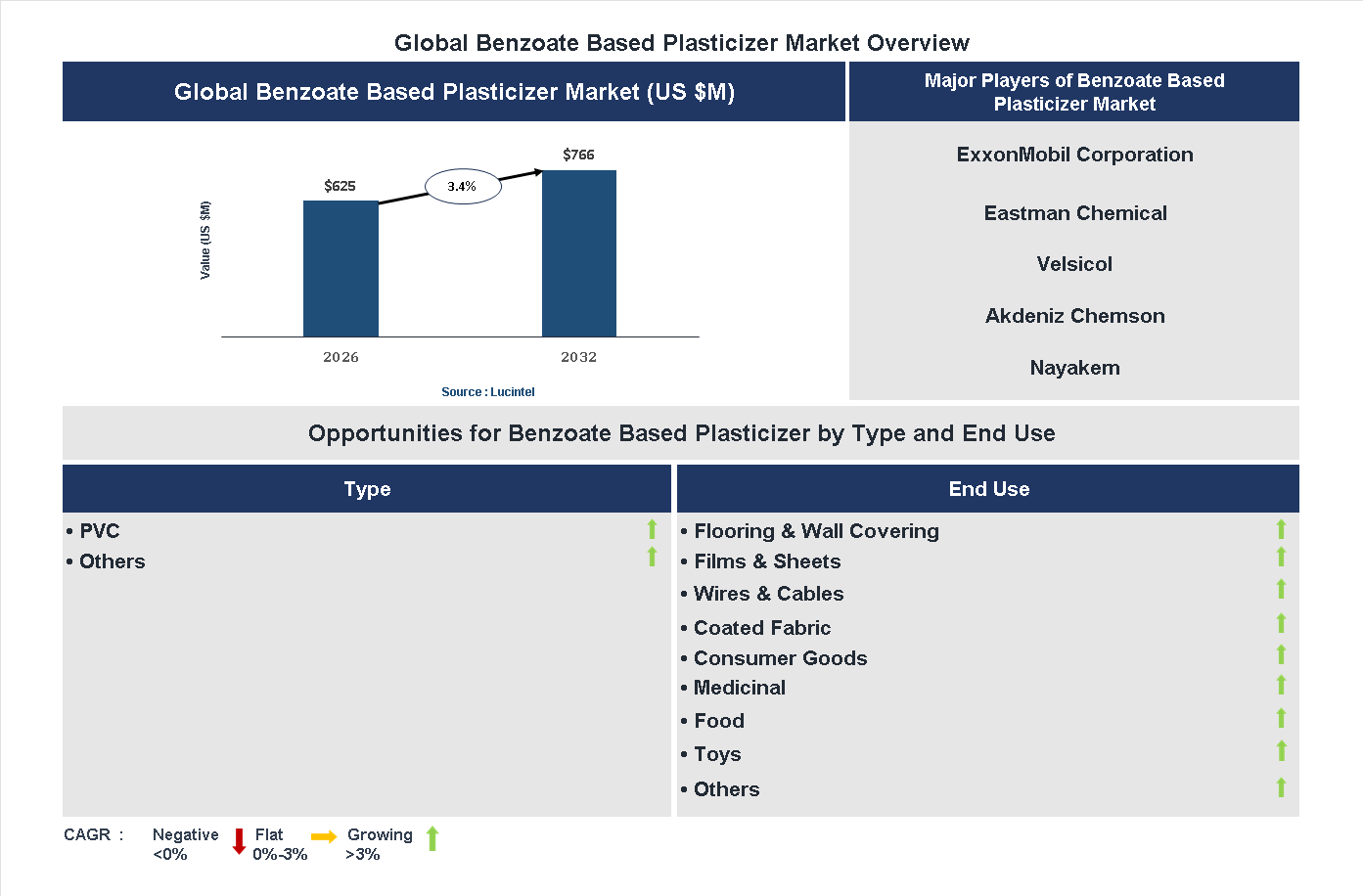 Global Benzoate Based Plasticizer Market Overview

Global Benzoate Based Plasticizer Market (US $M)

Value (US $M)

$625

3.4%

$766

2026

2032

Source : Lucintel

Major Players of Benzoate Based Plasticizer Market

ExxonMobil Corporation

Eastman Chemical

Velsicol

Akdeniz Chemson

Nayakem

Opportunities for Benzoate Based Plasticizer by Type and End Use

Type

• PVC
• Others

End Use

• Flooring & Wall Covering
• Films & Sheets
• Wires & Cables
• Coated Fabric
• Consumer Goods
• Medicinal
• Food
• Toys
• Others

CAGR : Negative <0% Flat 0%-3% Growing >3%